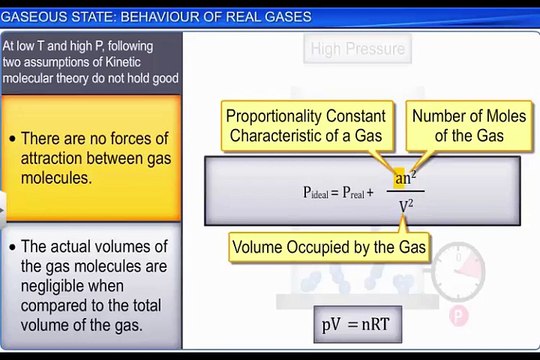 GASEOUS STATE: BEHAVIOUR OF REAL GASES

At low T and high P, following two assumptions of Kinetic molecular theory do not hold good

• There are no forces of attraction between gas molecules.

• The actual volumes of the gas molecules are negligible when compared to the total volume of the gas.

High Pressure

Proportionality Constant Characteristic of a Gas

Number of Moles of the Gas

$P_{ideal} = P_{real} + \frac{an^2}{V^2}$

Volume Occupied by the Gas

0

P

$pV = nRT$